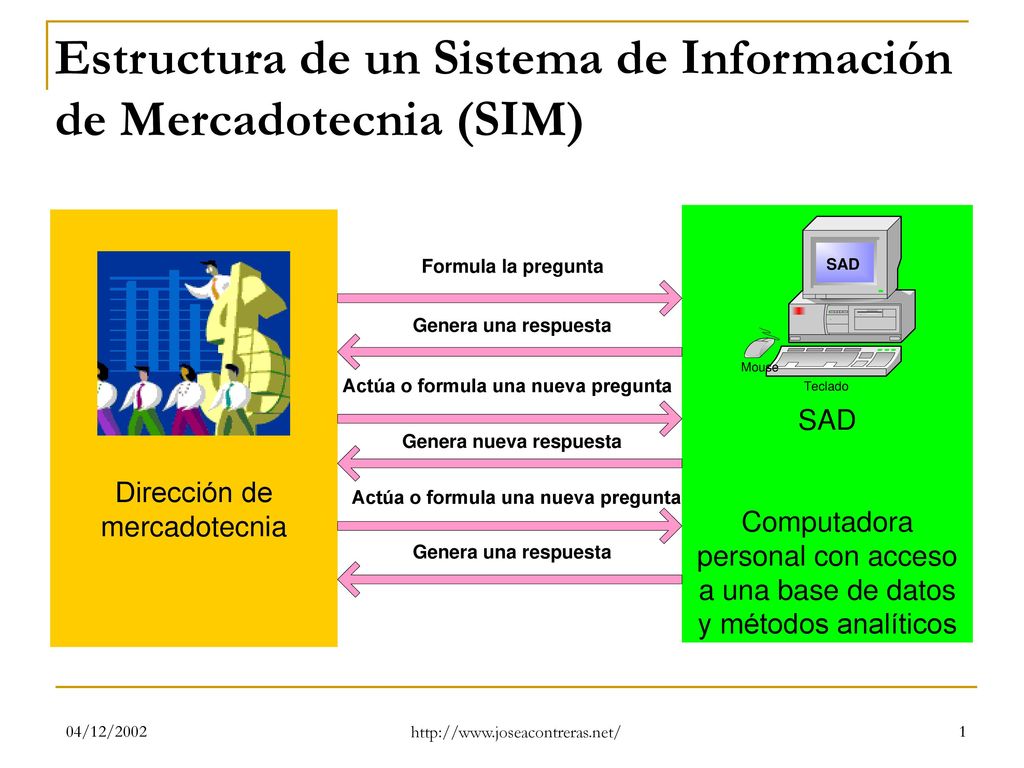 Estructura de un Sistema de Información de Mercadotecnia (SIM)

Dirección de mercadotecnia

Formula la pregunta

Genera una respuesta

Actúa o formula una nueva pregunta

Genera nueva respuesta

Actúa o formula una nueva pregunta

Genera una respuesta

SAD

Mouse

Teclado

SAD

Computadora personal con acceso a una base de datos y métodos analíticos

04/12/2002

http://www.joseacontreras.net/

1